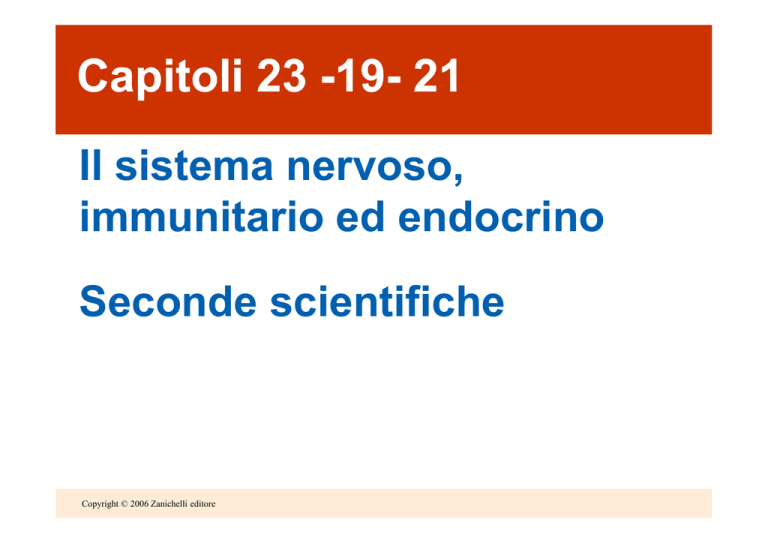 Capitoli 23 -19- 21

Il sistema nervoso, immunitario ed endocrino

Seconde scientifiche

Copyright © 2006 Zanichelli editore